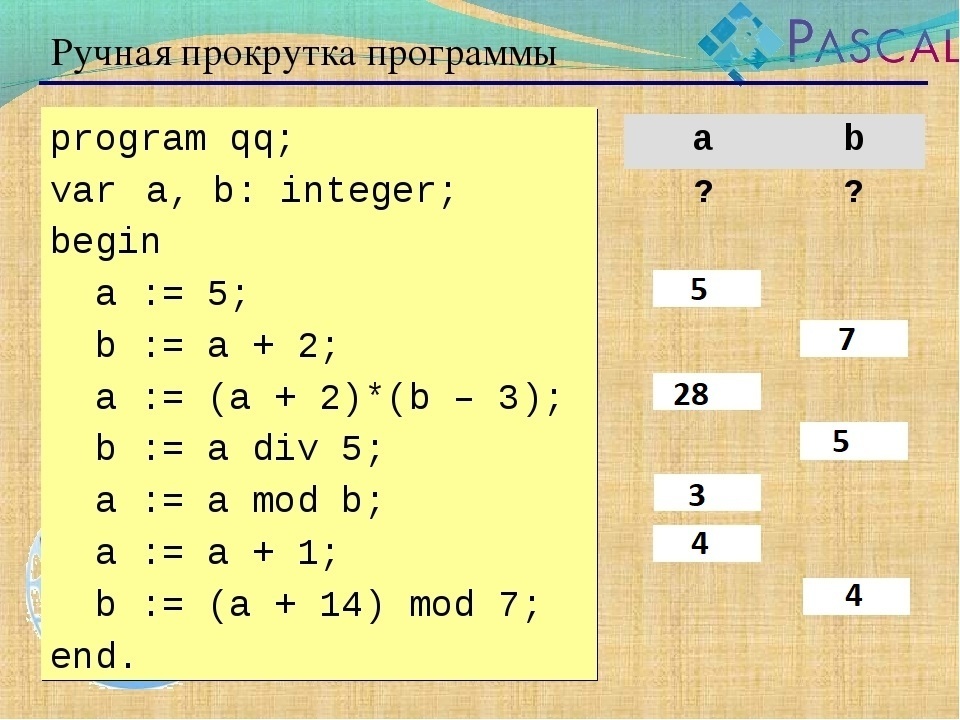 Ручная прокрутка программы

PASCAL

program qq;
var a, b: integer;
begin
a := 5;
b := a + 2;
a := (a + 2)*(b – 3);
b := a div 5;
a := a mod b;
a := a + 1;
b := (a + 14) mod 7;
end.

| a | b |
|---|---|
| ? | ? |
| 5 | |
| | 7 |
| 28 | |
| | 5 |
| 3 | |
| 4 | |
| | 4 |